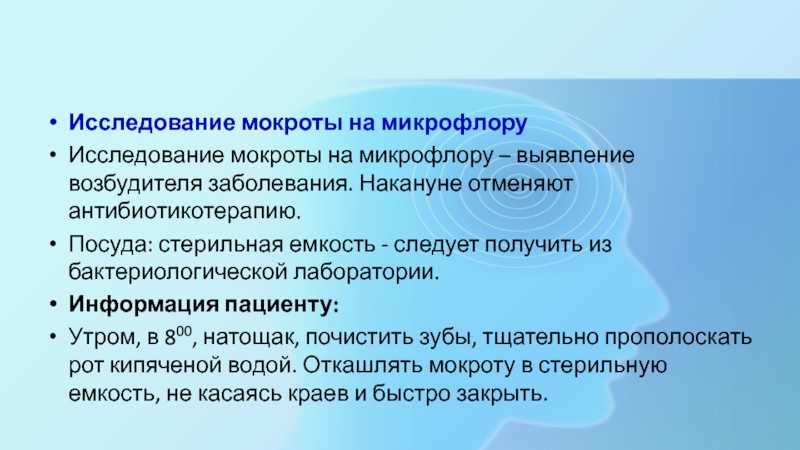 • Исследование мокроты на микрофлору
• Исследование мокроты на микрофлору – выявление возбудителя заболевания. Накануне отменяют антибиотикотерапию.
• Посуда: стерильная емкость - следует получить из бактериологической лаборатории.
• Информация пациенту:
• Утром, в $8^{00}$, натощак, почистить зубы, тщательно прополоскать рот кипяченой водой. Откашлять мокроту в стерильную емкость, не касаясь краев и быстро закрыть.